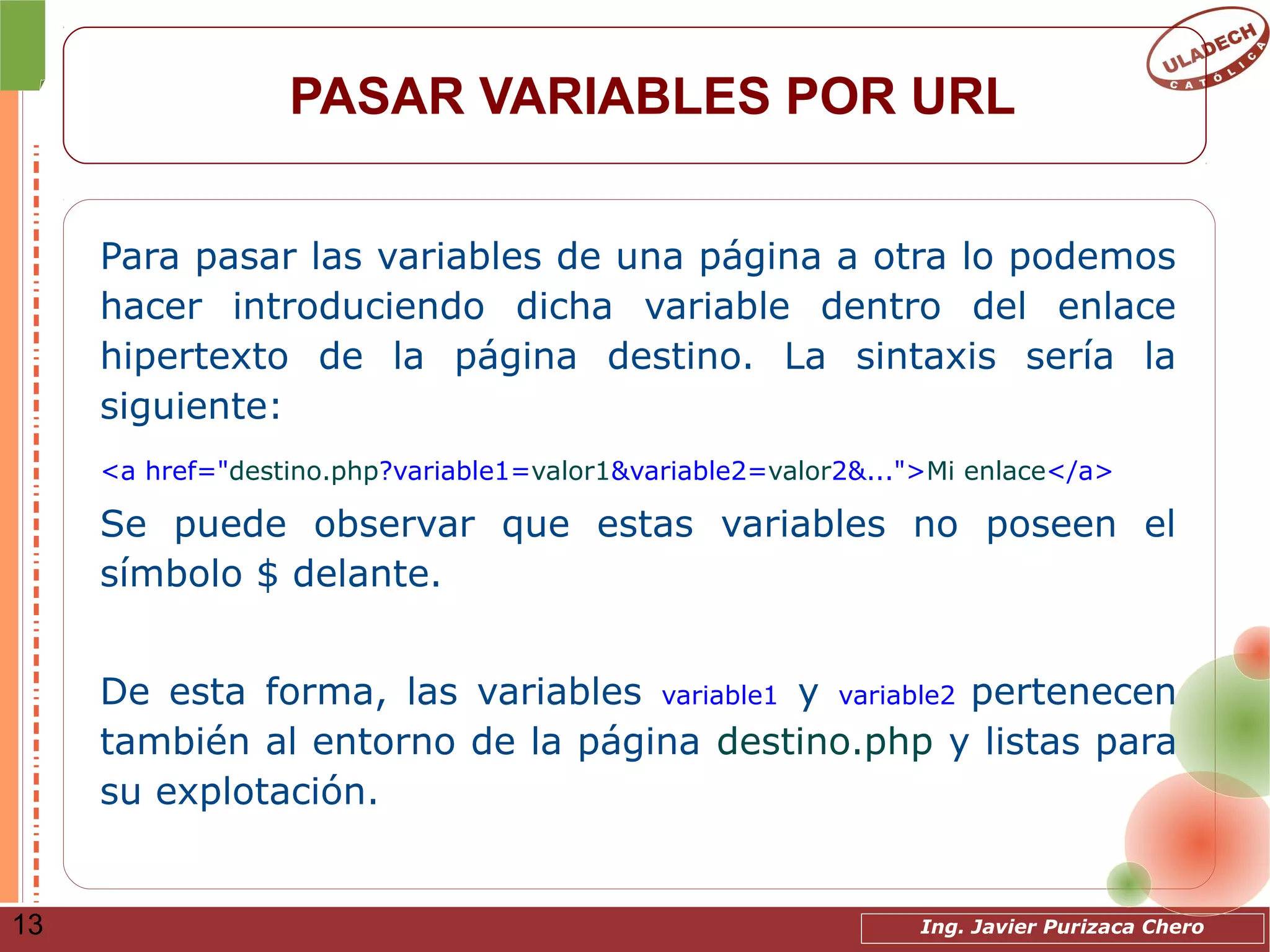 ULADECH
CATÓLICA

PASAR VARIABLES POR URL

Para pasar las variables de una página a otra lo podemos hacer introduciendo dicha variable dentro del enlace hipertexto de la página destino. La sintaxis sería la siguiente:

<a href="destino.php?variable1=valor1&variable2=valor2&...">Mi enlace</a>

Se puede observar que estas variables no poseen el símbolo $ delante.

De esta forma, las variables variable1 y variable2 pertenecen también al entorno de la página destino.php y listas para su explotación.

13

Ing. Javier Purizaca Chero